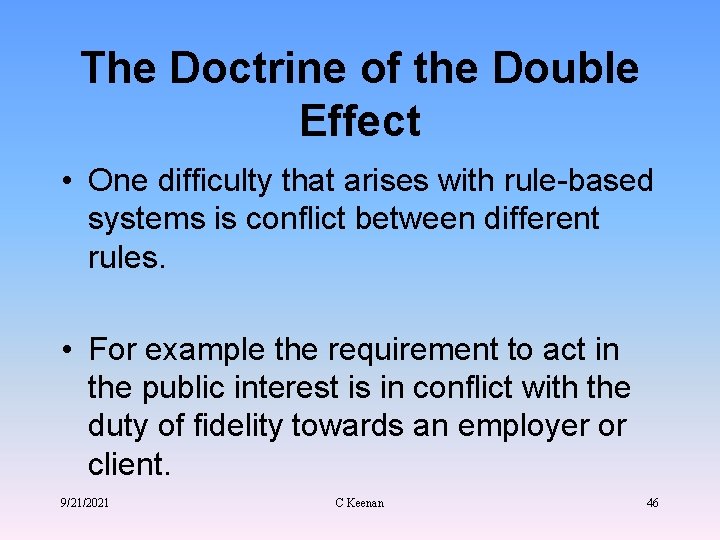 The Doctrine of the Double Effect

• One difficulty that arises with rule-based systems is conflict between different rules.

• For example the requirement to act in the public interest is in conflict with the duty of fidelity towards an employer or client.

9/21/2021 C Keenan 46